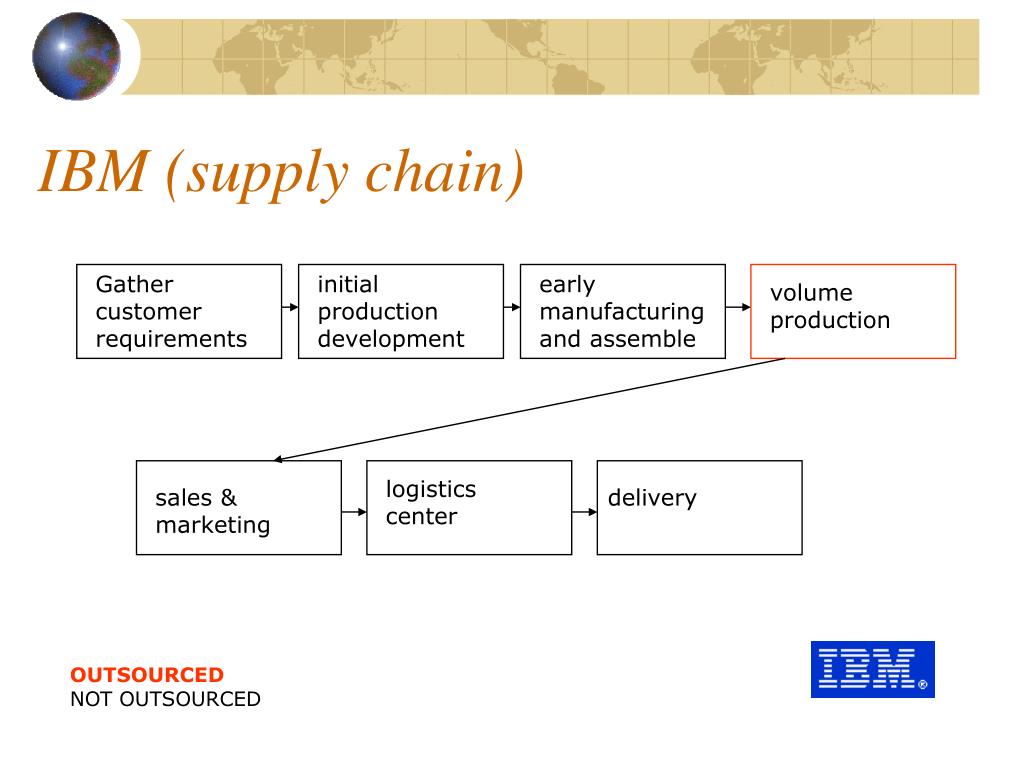 IBM (supply chain)

Gather customer requirements

initial production development

early manufacturing and assemble

volume production

sales & marketing

logistics center

delivery

OUTSOURCED
NOT OUTSOURCED

IBM®